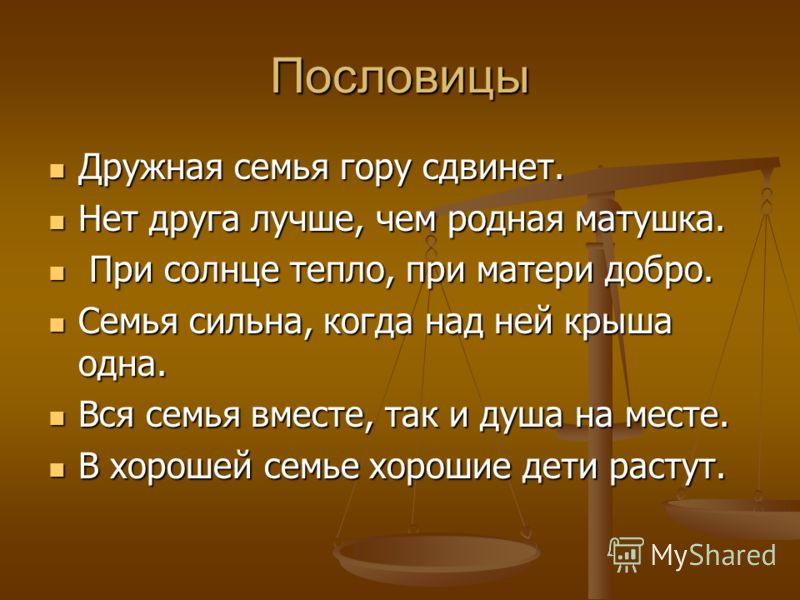 Пословицы

- Дружная семья гору сдвинет.
- Нет друга лучше, чем родная матушка.
- При солнце тепло, при матери добро.
- Семья сильна, когда над ней крыша одна.
- Вся семья вместе, так и душа на месте.
- В хорошей семье хорошие дети растут.

MyShared